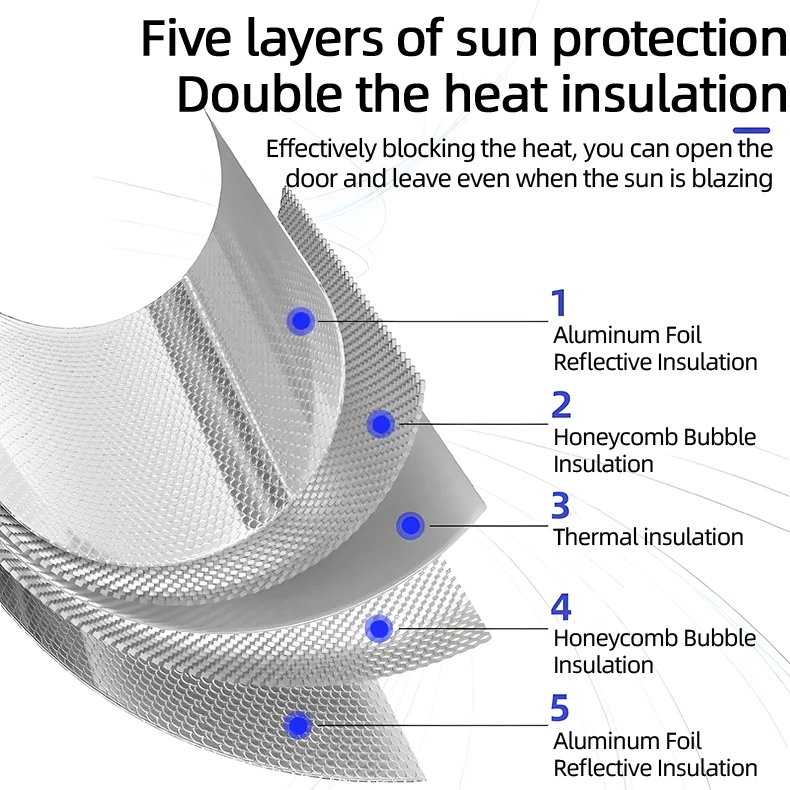 Five layers of sun protection
Double the heat insulation

Effectively blocking the heat, you can open the door and leave even when the sun is blazing

1
Aluminum Foil
Reflective Insulation

2
Honeycomb Bubble
Insulation

3
Thermal insulation

4
Honeycomb Bubble
Insulation

5
Aluminum Foil
Reflective Insulation